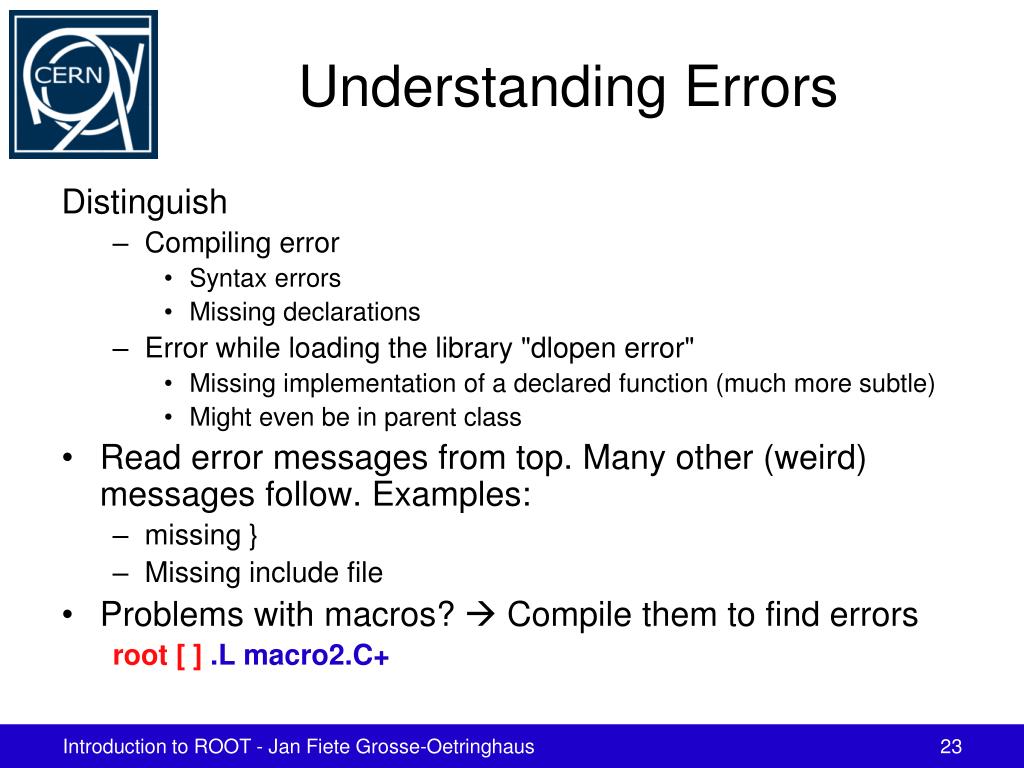 CERN

Understanding Errors

Distinguish
– Compiling error
• Syntax errors
• Missing declarations
– Error while loading the library "dlopen error"
• Missing implementation of a declared function (much more subtle)
• Might even be in parent class
• Read error messages from top. Many other (weird) messages follow. Examples:
– missing }
– Missing include file
• Problems with macros? → Compile them to find errors
root [ ] .L macro2.C+

Introduction to ROOT - Jan Fiete Grosse-Oetringhaus 23